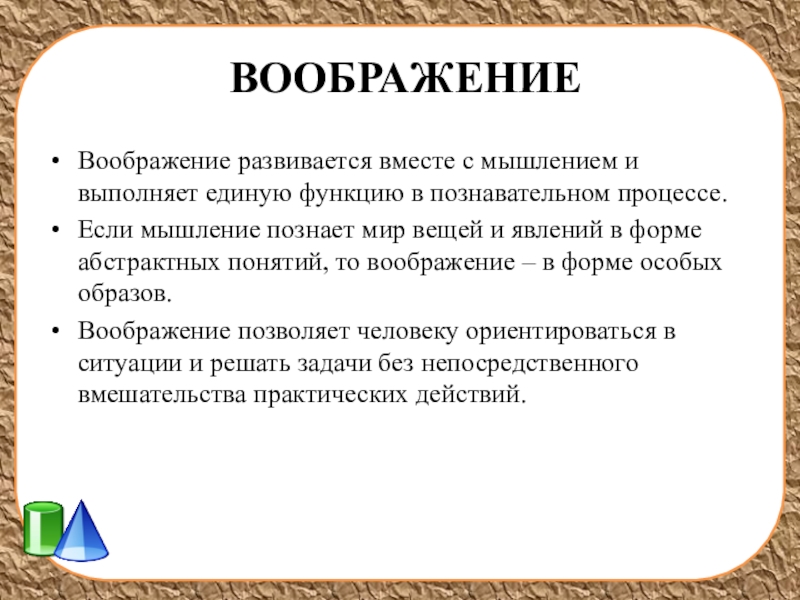 ВООБРАЖЕНИЕ

• Воображение развивается вместе с мышлением и выполняет единую функцию в познавательном процессе.

• Если мышление познает мир вещей и явлений в форме абстрактных понятий, то воображение – в форме особых образов.

• Воображение позволяет человеку ориентироваться в ситуации и решать задачи без непосредственного вмешательства практических действий.